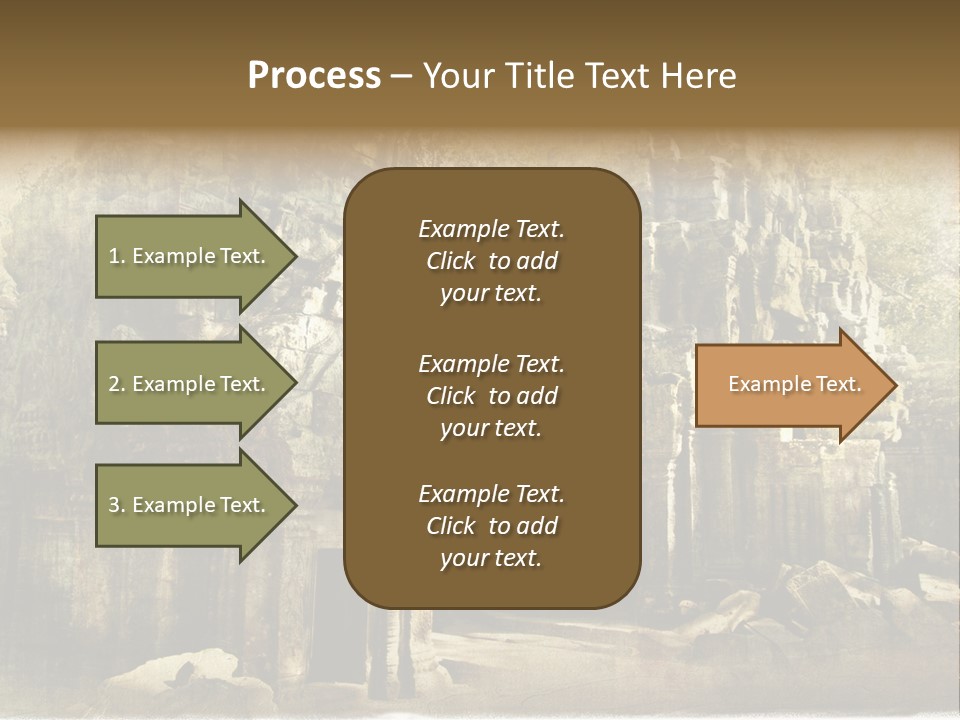 Process – Your Title Text Here

1. Example Text.

2. Example Text.

3. Example Text.

Example Text. Click to add your text.

Example Text. Click to add your text.

Example Text. Click to add your text.

Example Text.